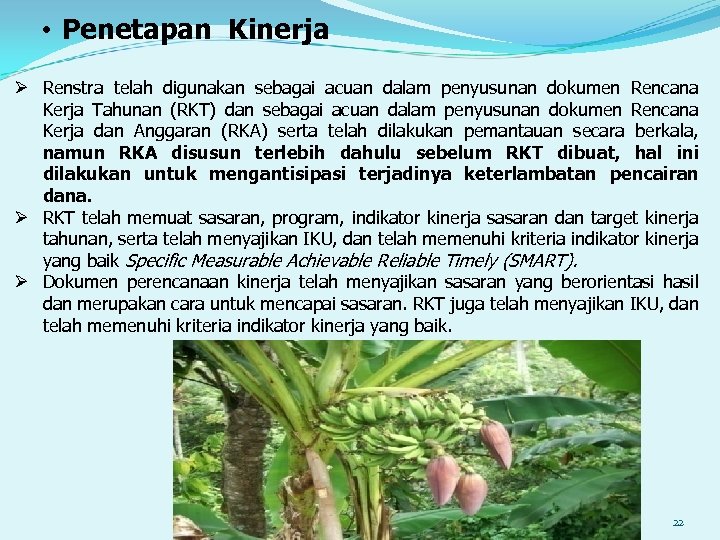 • Penetapan Kinerja

➢ Renstra telah digunakan sebagai acuan dalam penyusunan dokumen Rencana Kerja Tahunan (RKT) dan sebagai acuan dalam penyusunan dokumen Rencana Kerja dan Anggaran (RKA) serta telah dilakukan pemantauan secara berkala, namun RKA disusun terlebih dahulu sebelum RKT dibuat, hal ini dilakukan untuk mengantisipasi terjadinya keterlambatan pencairan dana.

➢ RKT telah memuat sasaran, program, indikator kinerja sasaran dan target kinerja tahunan, serta telah menyajikan IKU, dan telah memenuhi kriteria indikator kinerja yang baik Specific Measurable Achievable Reliable Timely (SMART).

➢ Dokumen perencanaan kinerja telah menyajikan sasaran yang berorientasi hasil dan merupakan cara untuk mencapai sasaran. RKT juga telah menyajikan IKU, dan telah memenuhi kriteria indikator kinerja yang baik.

22